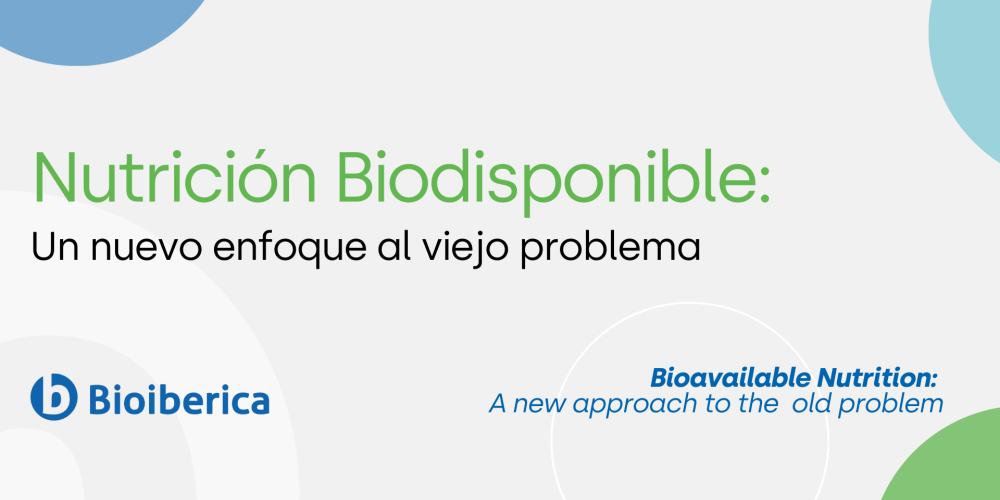 Nutrición Biodisponible:
Un nuevo enfoque al viejo problema

Bioiberica

Bioavailable Nutrition:
A new approach to the old problem